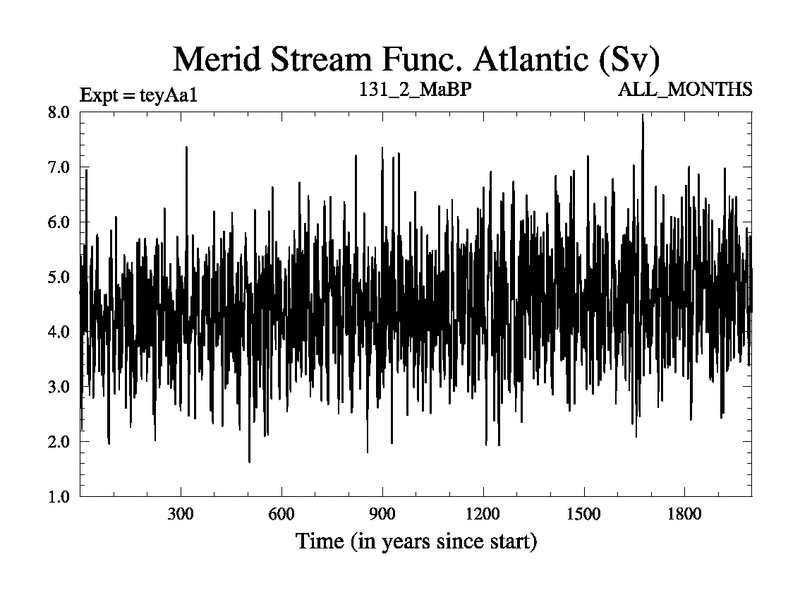 Merid Stream Func. Atlantic (Sv)

Expt = teyAa1

131_2_MaBP

ALL_MONTHS

8.0
7.0
6.0
5.0
4.0
3.0
2.0
1.0

300
600
900
1200
1500
1800

Time (in years since start)